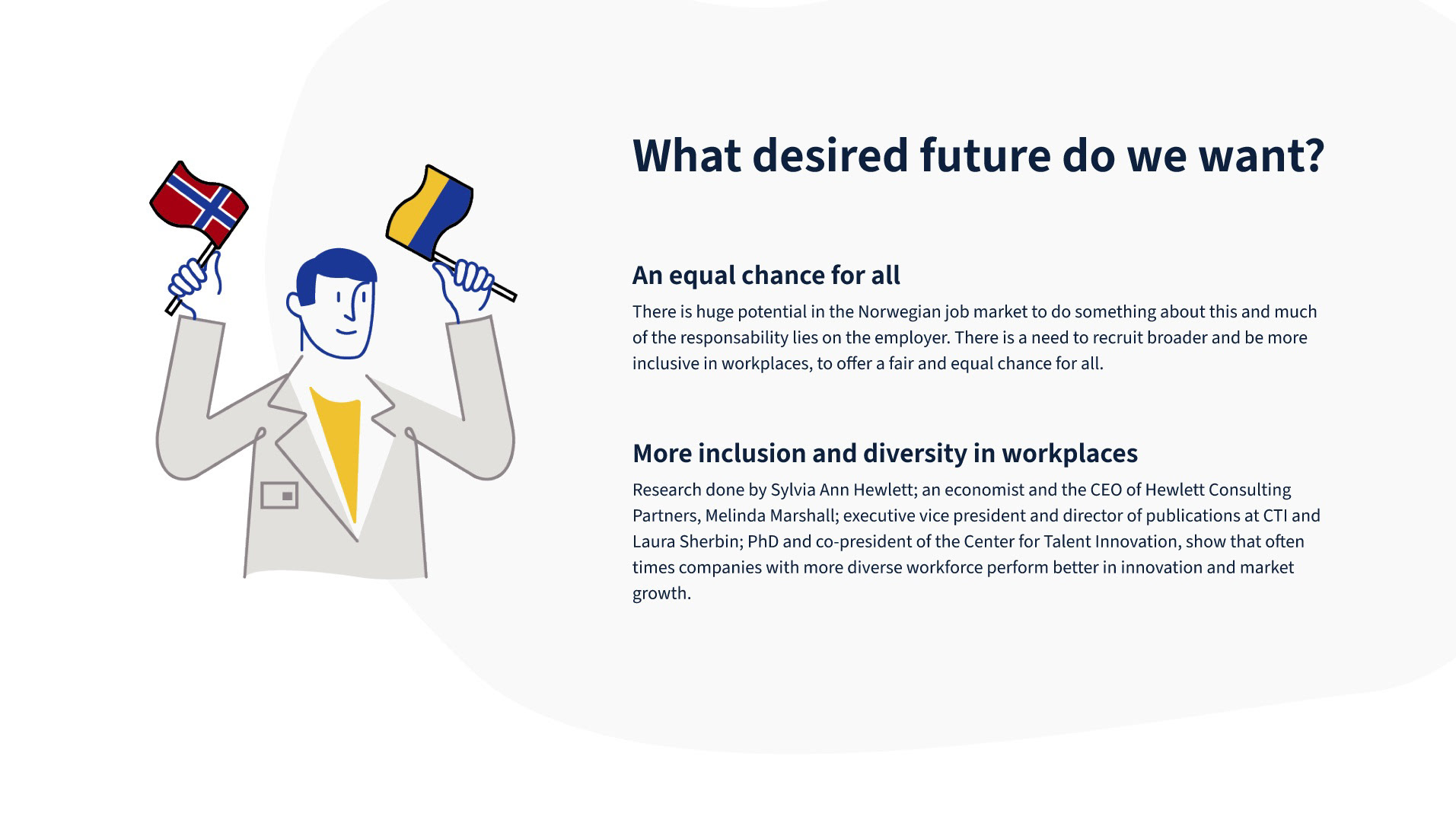 What desired future do we want?

An equal chance for all

There is huge potential in the Norwegian job market to do something about this and much of the responsability lies on the employer. There is a need to recruit broader and be more inclusive in workplaces, to offer a fair and equal chance for all.

More inclusion and diversity in workplaces

Research done by Sylvia Ann Hewlett; an economist and the CEO of Hewlett Consulting Partners, Melinda Marshall; executive vice president and director of publications at CTI and Laura Sherbin; PhD and co-president of the Center for Talent Innovation, show that often times companies with more diverse workforce perform better in innovation and market growth.